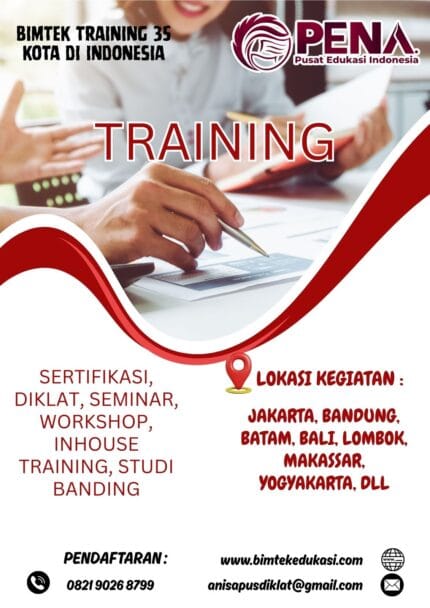 BIMTEK TRAINING 35 KOTA DI INDONESIA

PENA
Pusat Edukasi Indonesia

TRAINING

SERTIFIKASI, DIKLAT, SEMINAR, WORKSHOP, INHOUSE TRAINING, STUDI BANDING

LOKASI KEGIATAN :

JAKARTA, BANDUNG, BATAM, BALI, LOMBOK, MAKASSAR, YOGYAKARTA, DLL

PENDAFTARAN :

0821 9026 8799

www.bimtekedukasi.com

anisapusdiklat@gmail.com